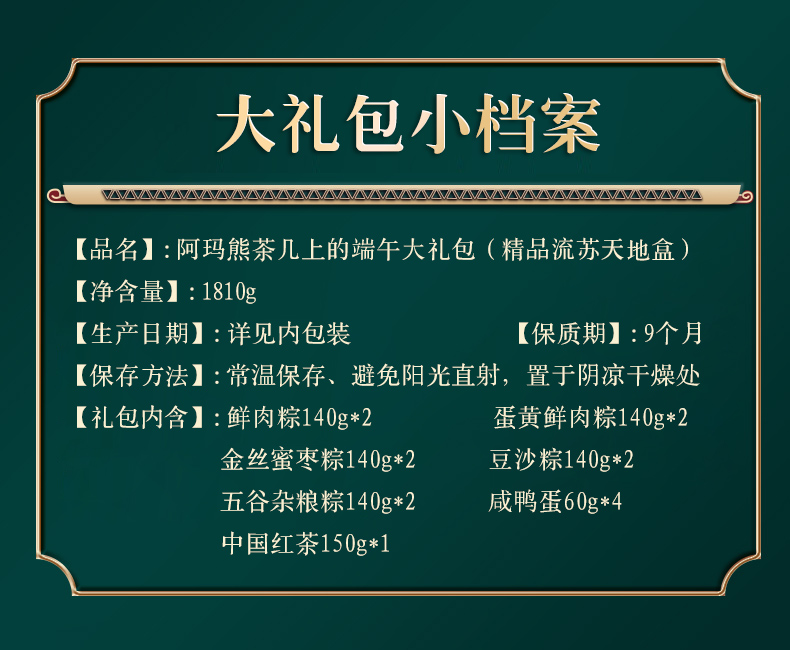 大礼包小档案

【品名】：阿玛熊茶几上的端午大礼包（精品流苏天地盒）

【净含量】：1810g

【生产日期】：详见内包装　【保质期】：9个月

【保存方法】：常温保存、避免阳光直射，置于阴凉干燥处

【礼包内含】：鲜肉粽140g*2　蛋黄鲜肉粽140g*2

金丝蜜枣粽140g*2　豆沙粽140g*2

五谷杂粮粽140g*2　咸鸭蛋60g*4

中国红茶150g*1